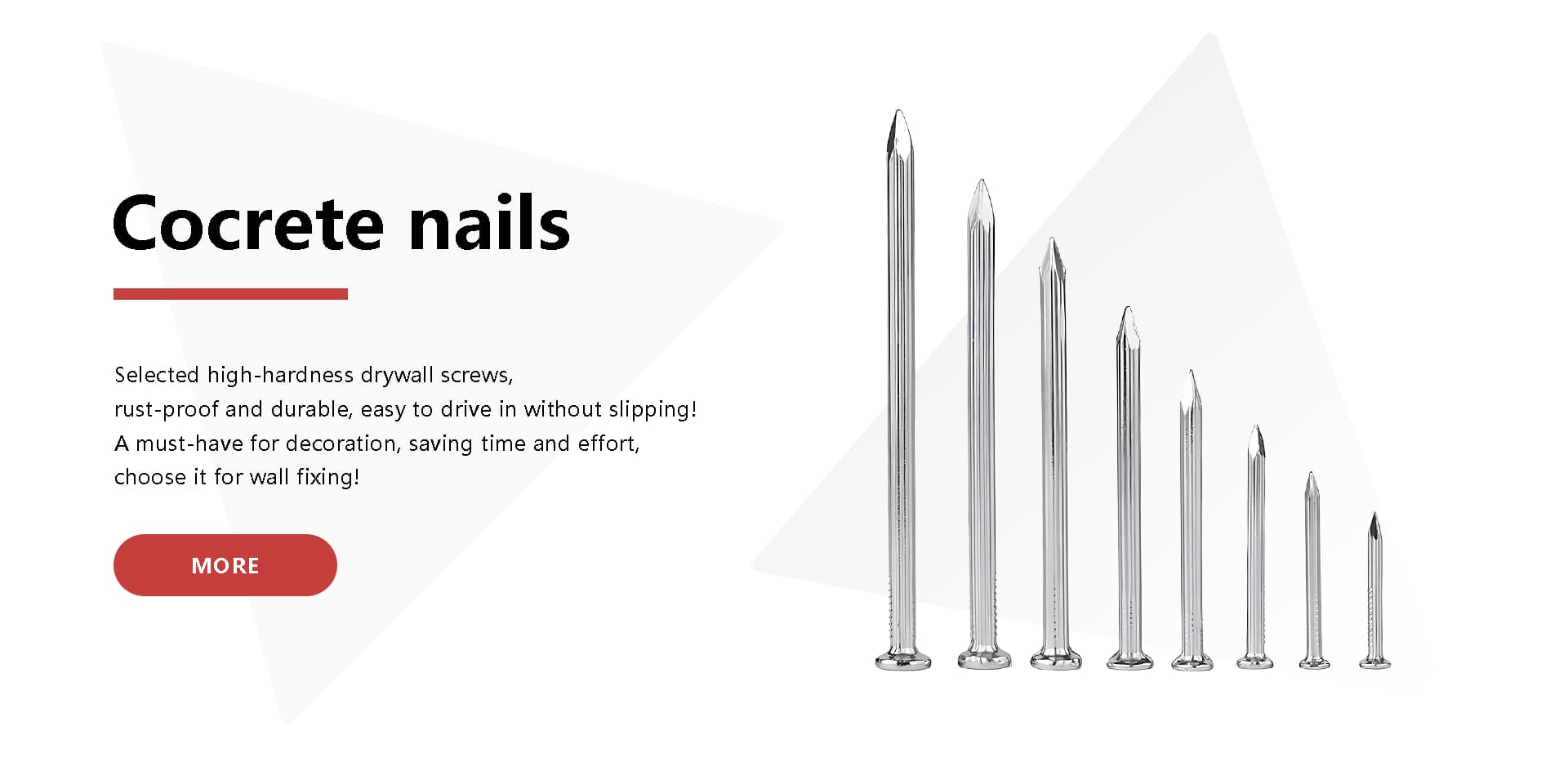 Cocrete nails

Selected high-hardness drywall screws, rust-proof and durable, easy to drive in without slipping! A must-have for decoration, saving time and effort, choose it for wall fixing!

MORE